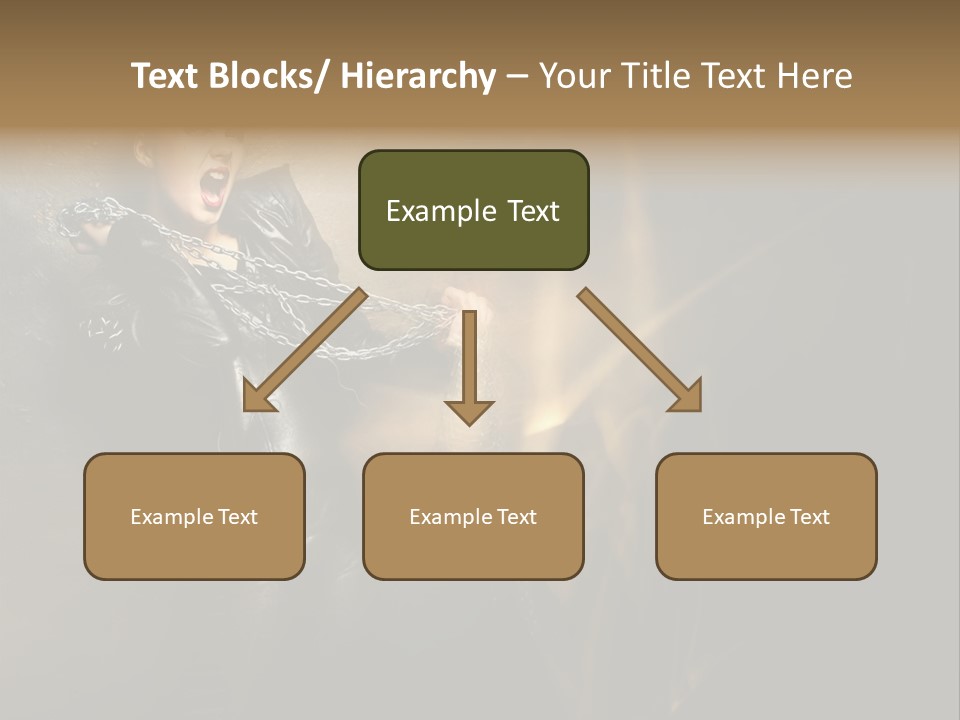 Text Blocks/ Hierarchy – Your Title Text Here

Example Text

Example Text

Example Text

Example Text